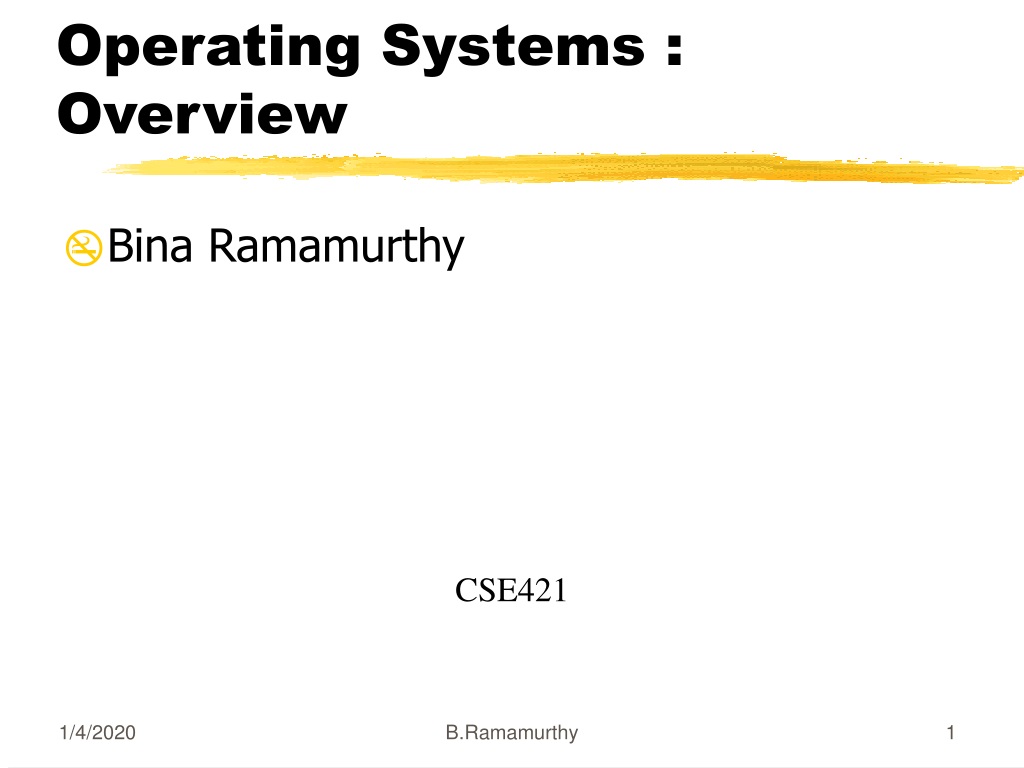 Operating Systems : Overview

Bina Ramamurthy

CSE421

1/4/2020 B.Ramamurthy 1